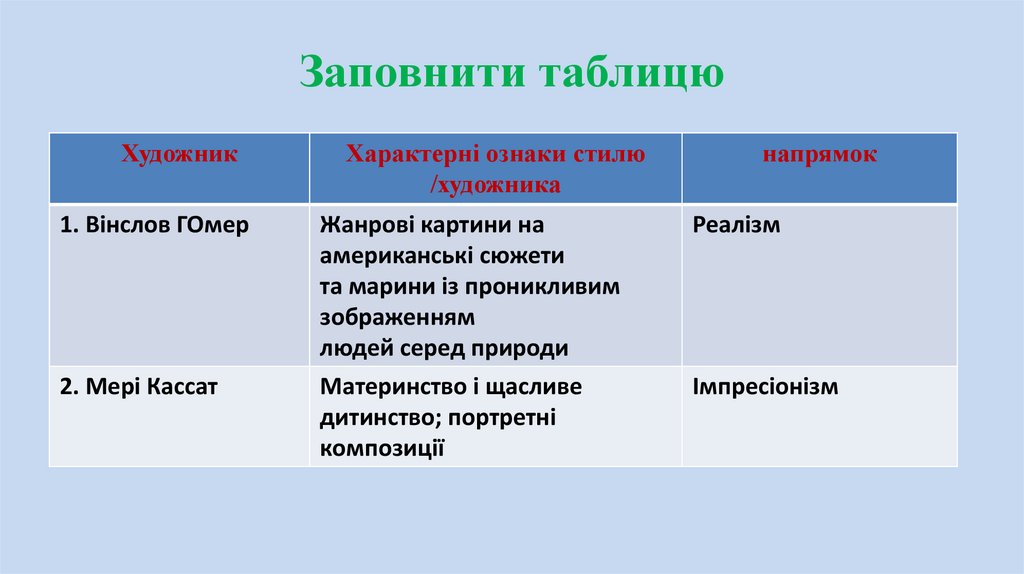 Заповнити таблицю

| Художник | Характерні ознаки стилю /художника | напрямок |
|---|---|---|
| 1. Вінслов ГОмер | Жанрові картини на американські сюжети та марини із проникливим зображенням людей серед природи | Реалізм |
| 2. Мері Кассат | Материнство і щасливе дитинство; портретні композиції | Імпресіонізм |